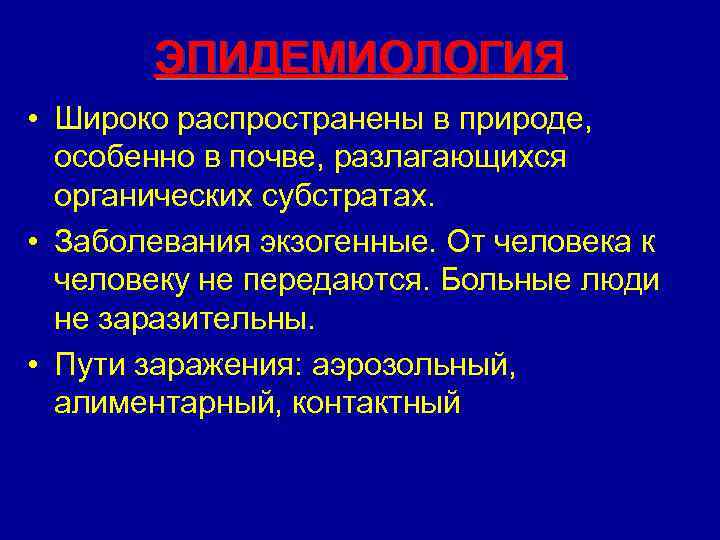 ЭПИДЕМИОЛОГИЯ

• Широко распространены в природе, особенно в почве, разлагающихся органических субстратах.
• Заболевания экзогенные. От человека к человеку не передаются. Больные люди не заразительны.
• Пути заражения: аэрозольный, алиментарный, контактный